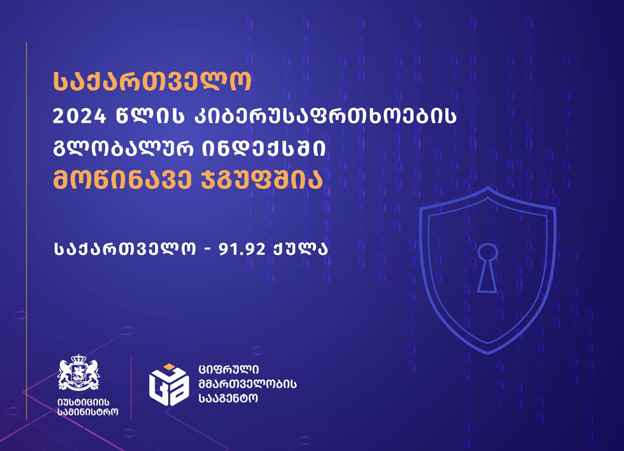 საქართველო
2024 წლის კიბერუსაფრთხოების
გლობალურ ინდექსში
მოწინავე ჯგუფშია

საქართველო - 91.92 ქულა

იუსტიციის სამინისტრო

ციფრული მმართველობის სააგენტო